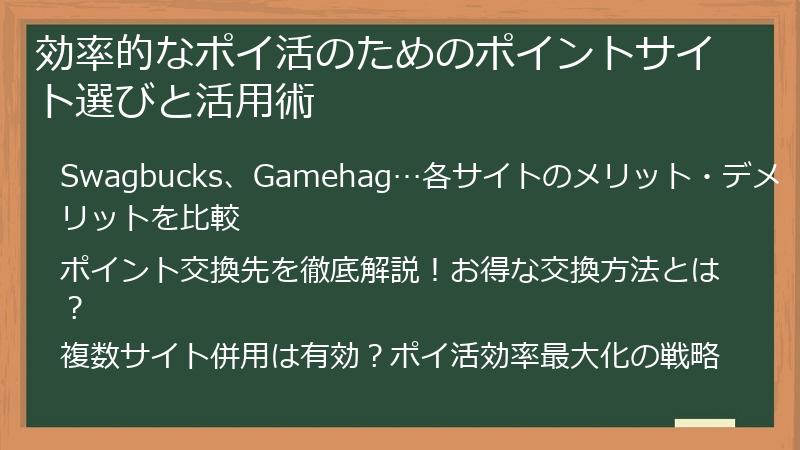 効率的なポイ活のためのポイントサイト選びと活用術

Swagbucks、Gamehag…各サイトのメリット・デメリットを比較

ポイント交換先を徹底解説！お得な交換方法とは？

複数サイト併用は有効？ポイ活効率最大化の戦略